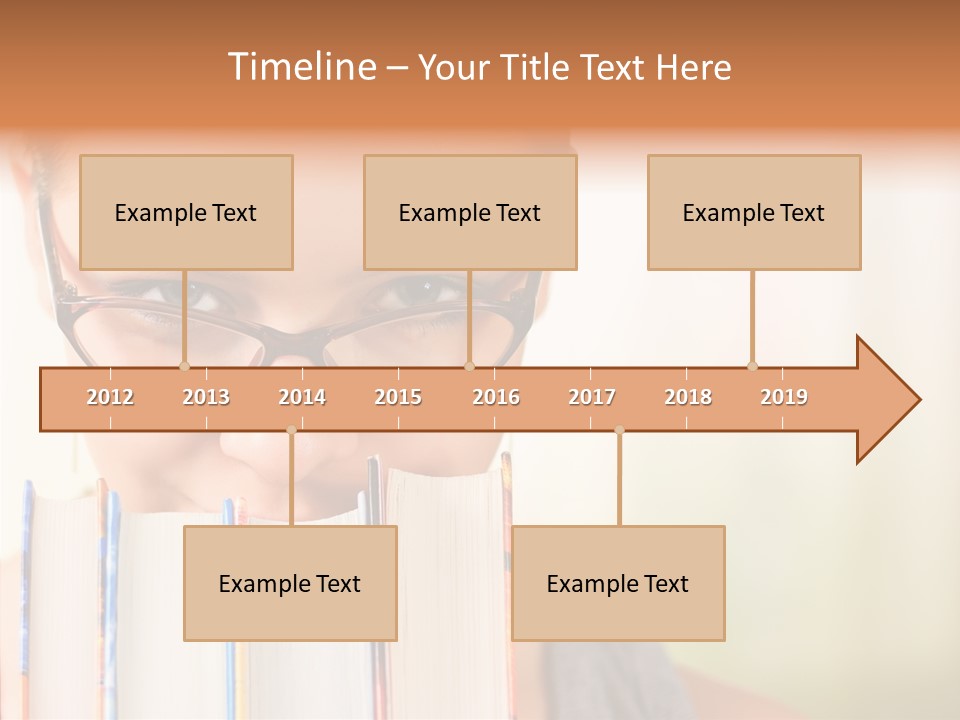 Timeline – Your Title Text Here

Example Text

Example Text

Example Text

2012 2013 2014 2015 2016 2017 2018 2019

Example Text

Example Text